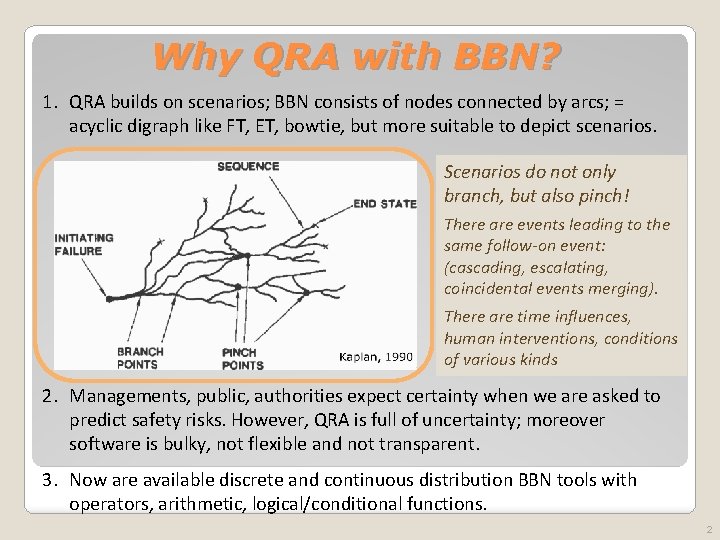 Why QRA with BBN?

1. QRA builds on scenarios; BBN consists of nodes connected by arcs; = acyclic digraph like FT, ET, bowtie, but more suitable to depict scenarios.

SEQUENCE

END STATE

INITIATING FAILURE

BRANCH POINTS

PINCH POINTS

Kaplan, 1990

Scenarios do not only branch, but also pinch!

There are events leading to the same follow-on event: (cascading, escalating, coincidental events merging).

There are time influences, human interventions, conditions of various kinds

2. Managements, public, authorities expect certainty when we are asked to predict safety risks. However, QRA is full of uncertainty; moreover software is bulky, not flexible and not transparent.

3. Now are available discrete and continuous distribution BBN tools with operators, arithmetic, logical/conditional functions.

2